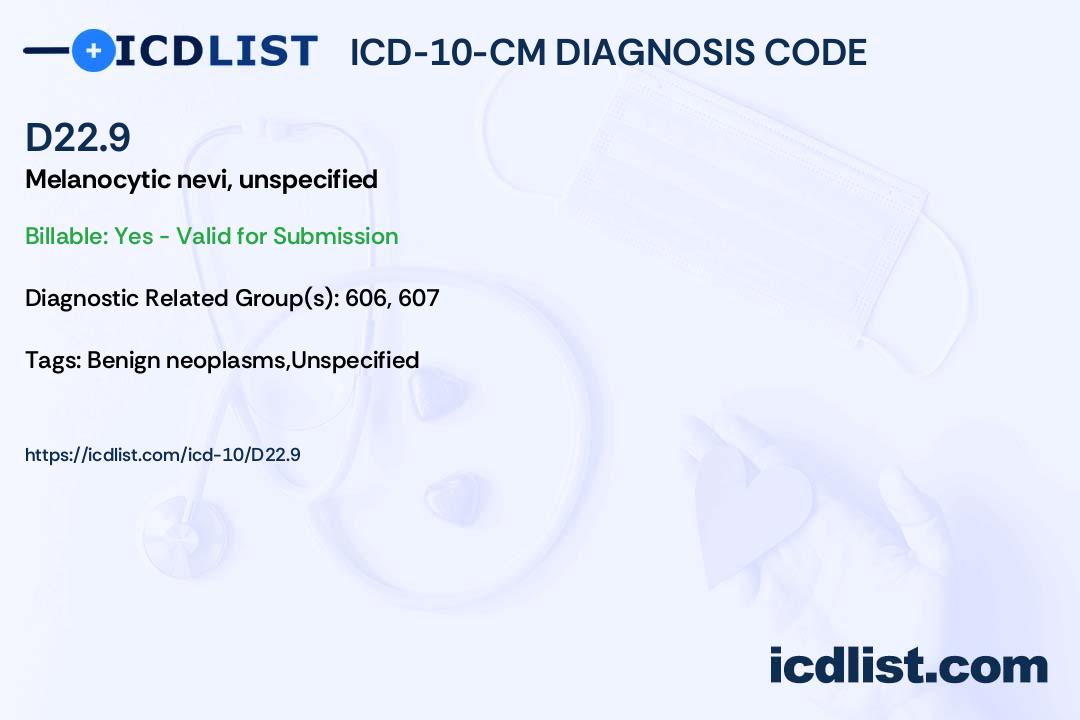 ICDLIST ICD-10-CM DIAGNOSIS CODE

D22.9

Melanocytic nevi, unspecified

Billable: Yes - Valid for Submission

Diagnostic Related Group(s): 606, 607

Tags: Benign neoplasms,Unspecified

https://icdlist.com/icd-10/D22.9

icdlist.com